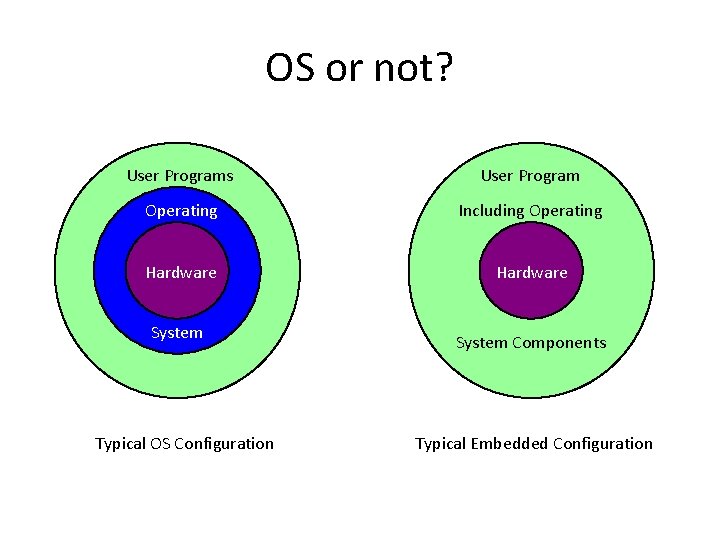 OS or not?

User Programs

Operating

Hardware

System

Typical OS Configuration

User Program

Including Operating

Hardware

System Components

Typical Embedded Configuration